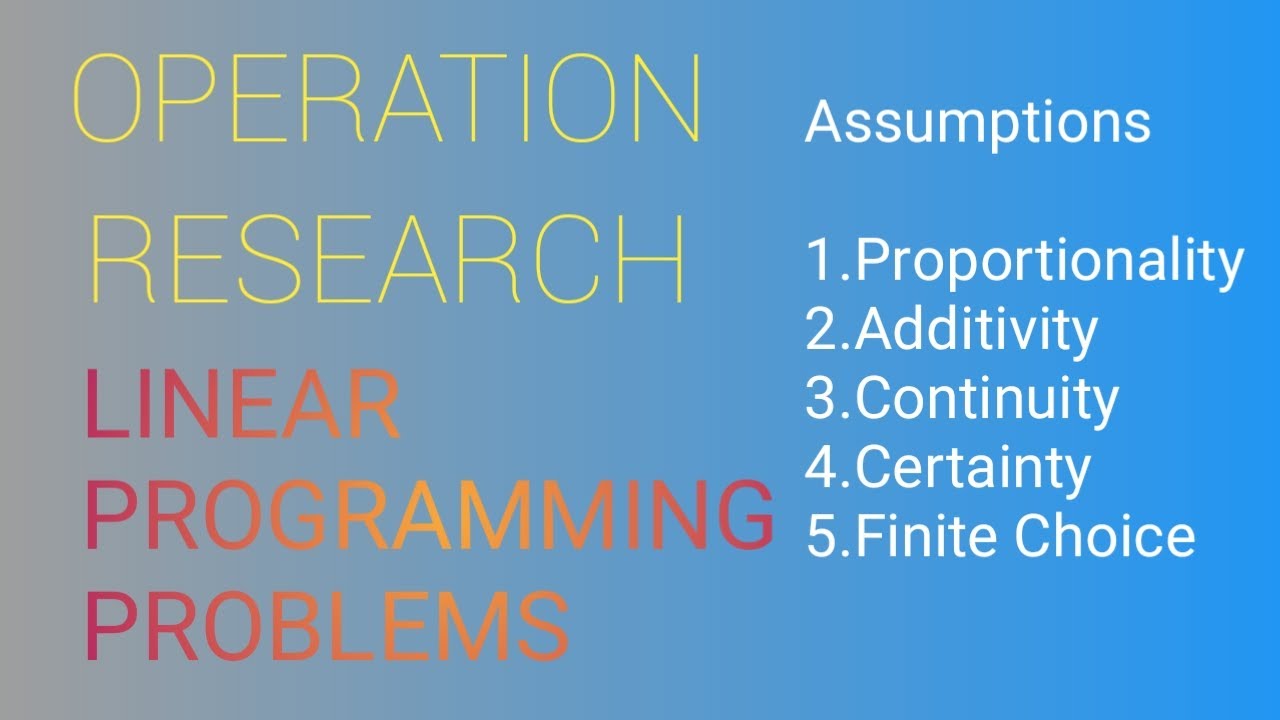 OPERATION
RESEARCH

LINEAR
PROGRAMMING
PROBLEMS

Assumptions

1.Proportionality
2.Additivity
3.Continuity
4.Certainty
5.Finite Choice